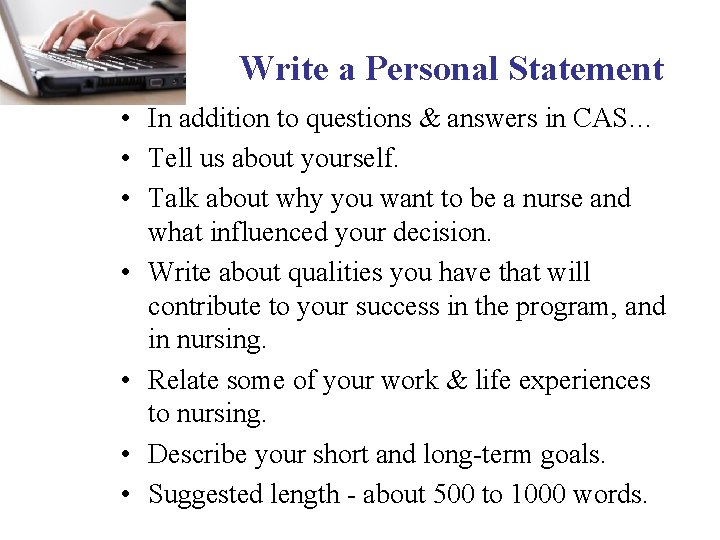 Write a Personal Statement

• In addition to questions & answers in CAS…
• Tell us about yourself.
• Talk about why you want to be a nurse and what influenced your decision.
• Write about qualities you have that will contribute to your success in the program, and in nursing.
• Relate some of your work & life experiences to nursing.
• Describe your short and long-term goals.
• Suggested length - about 500 to 1000 words.